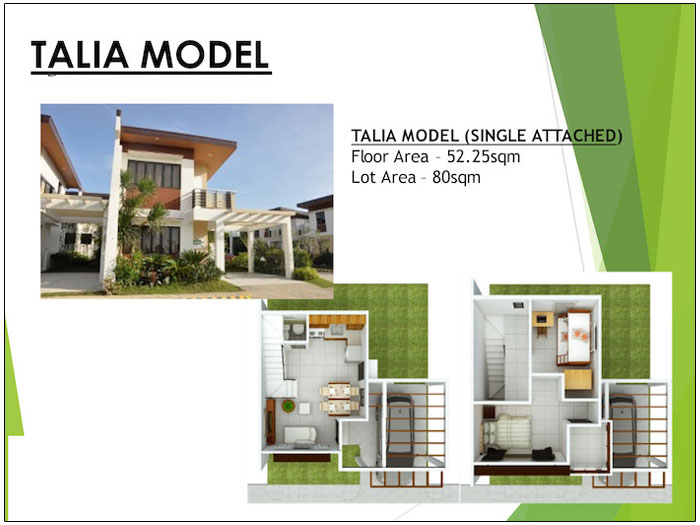 TALIA MODEL

TALIA MODEL (SINGLE ATTACHED)
Floor Area – 52.25sqm
Lot Area – 80sqm